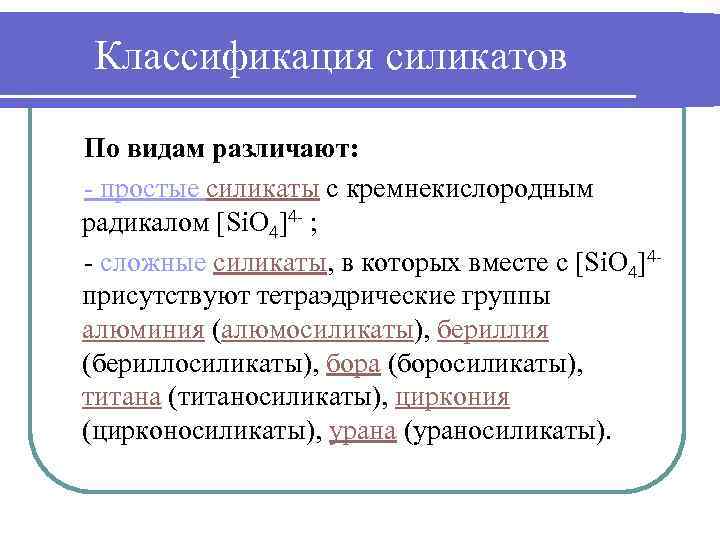 Классификация силикатов

По видам различают:

- простые силикаты с кремнекислородным радикалом $[SiO_4]^{4-}$ ;

- сложные силикаты, в которых вместе с $[SiO_4]^{4-}$ присутствуют тетраэдрические группы алюминия (алюмосиликаты), бериллия (бериллосиликаты), бора (боросиликаты), титана (титаносиликаты), циркония (цирконосиликаты), урана (ураносиликаты).